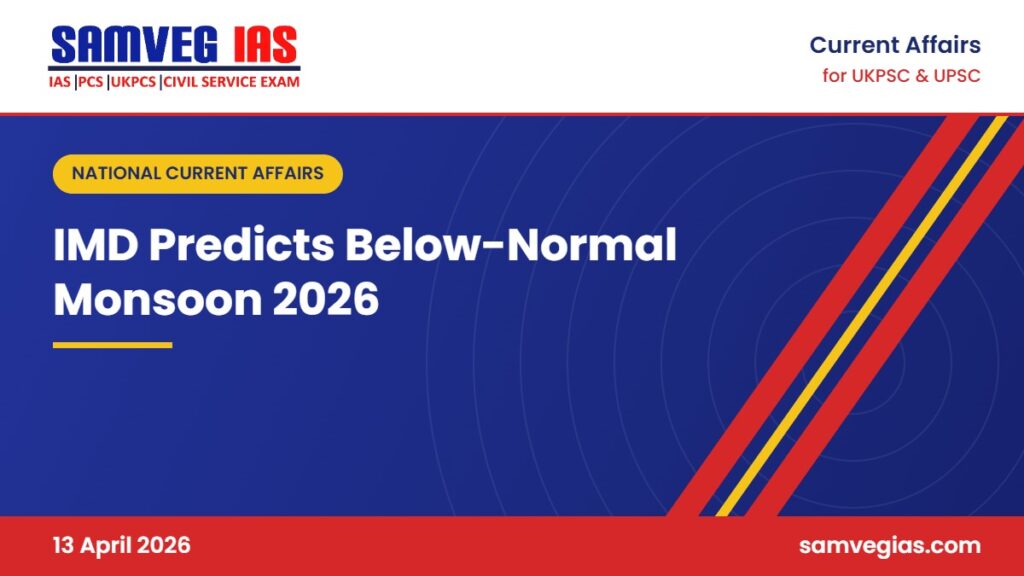 SAMVEG IAS
IAS |PCS |UKPCS |CIVIL SERVICE EXAM

Current Affairs
for UKPSC & UPSC

NATIONAL CURRENT AFFAIRS

IMD Predicts Below-Normal Monsoon 2026

13 April 2026

samvegias.com